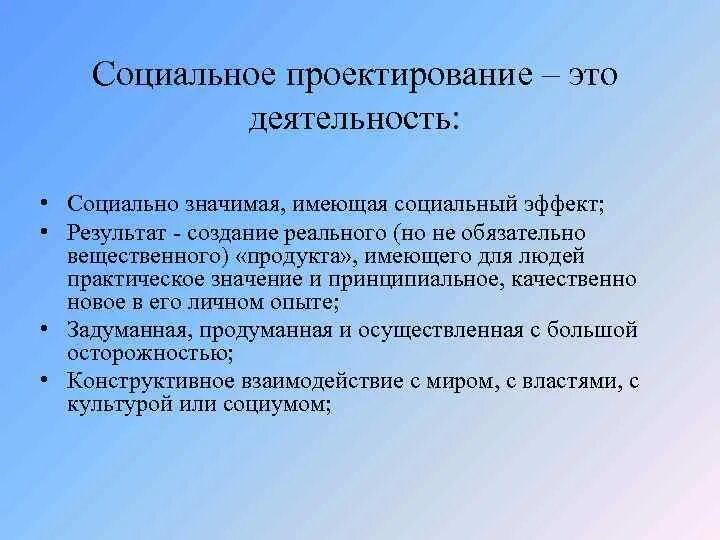 Социальное проектирование – это деятельность:

• Социально значимая, имеющая социальный эффект;
• Результат - создание реального (но не обязательно вещественного) «продукта», имеющего для людей практическое значение и принципиальное, качественно новое в его личном опыте;
• Задуманная, продуманная и осуществленная с большой осторожностью;
• Конструктивное взаимодействие с миром, с властями, с культурой или социумом;